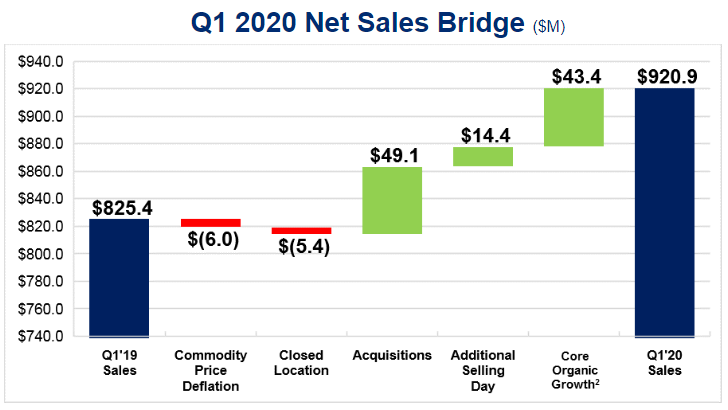 Q1 2020 Net Sales Bridge ($M)

$940.0
$920.0
$900.0
$880.0
$860.0
$840.0
$820.0
$800.0
$780.0
$760.0
$740.0

$825.4
$(6.0)
$(5.4)
$49.1
$14.4
$43.4
$920.9

Q1'19 Sales
Commodity Price Deflation
Closed Location
Acquisitions
Additional Selling Day
Core Organic Growth$^2$
Q1'20 Sales